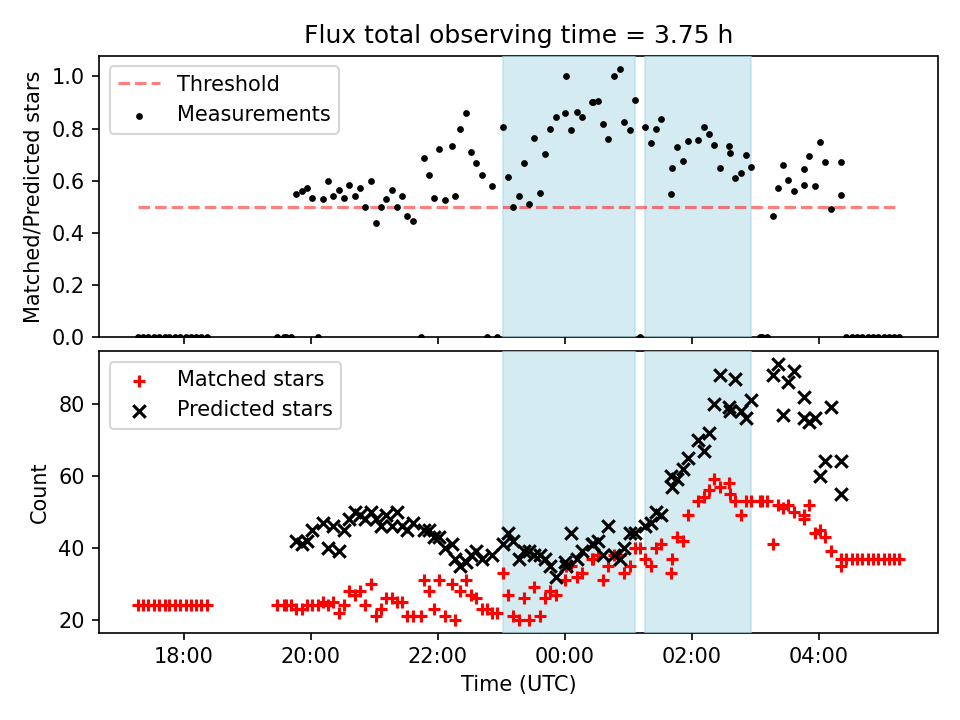 Flux total observing time = 3.75 h

Threshold
Measurements

Matched/Predicted stars

1.0
0.8
0.6
0.4
0.2
0.0

Matched stars
Predicted stars

Count

80
60
40
20

18:00
20:00
22:00
00:00
02:00
04:00

Time (UTC)